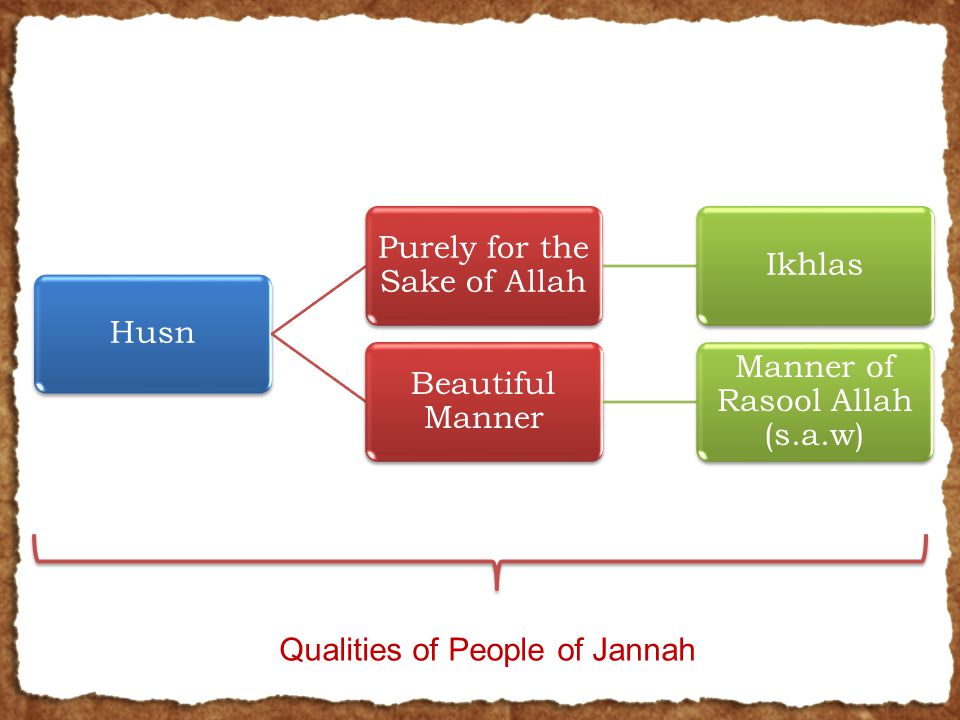 Husn

Purely for the Sake of Allah

Ikhlas

Beautiful Manner

Manner of Rasool Allah (s.a.w)

Qualities of People of Jannah